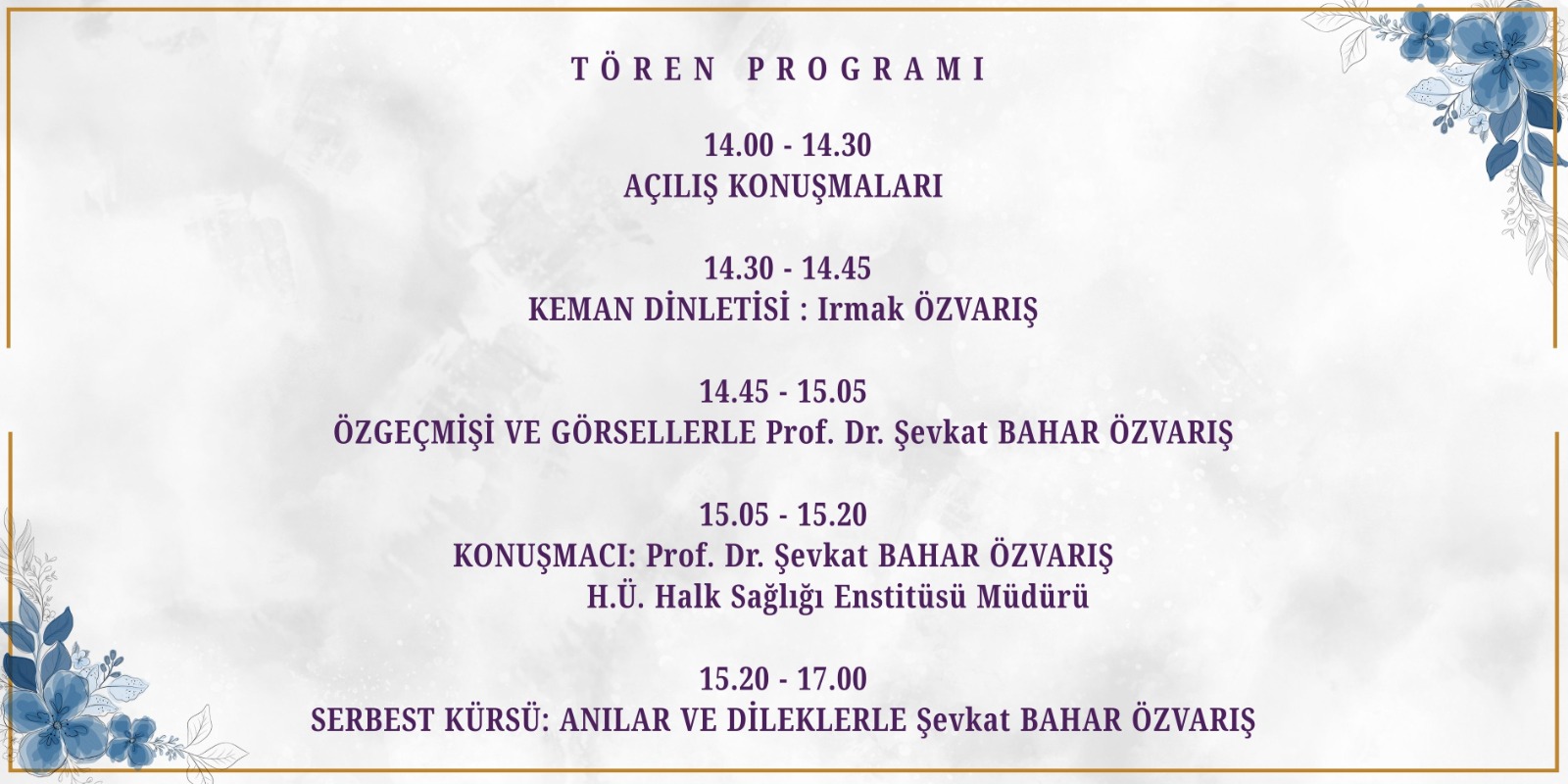 TÖREN PROGRAMI

14.00 - 14.30
AÇILIŞ KONUŞMALARI

14.30 - 14.45
KEMAN DİNLETİSİ : Irmak ÖZVARIŞ

14.45 - 15.05
ÖZGEÇMİŞİ VE GÖRSELLERLE Prof. Dr. Şevkat BAHAR ÖZVARIŞ

15.05 - 15.20
KONUŞMACI: Prof. Dr. Şevkat BAHAR ÖZVARIŞ
H.Ü. Halk Sağlığı Enstitüsü Müdürü

15.20 - 17.00
SERBEST KÜRSÜ: ANILAR VE DİLEKLERLE Şevkat BAHAR ÖZVARIŞ